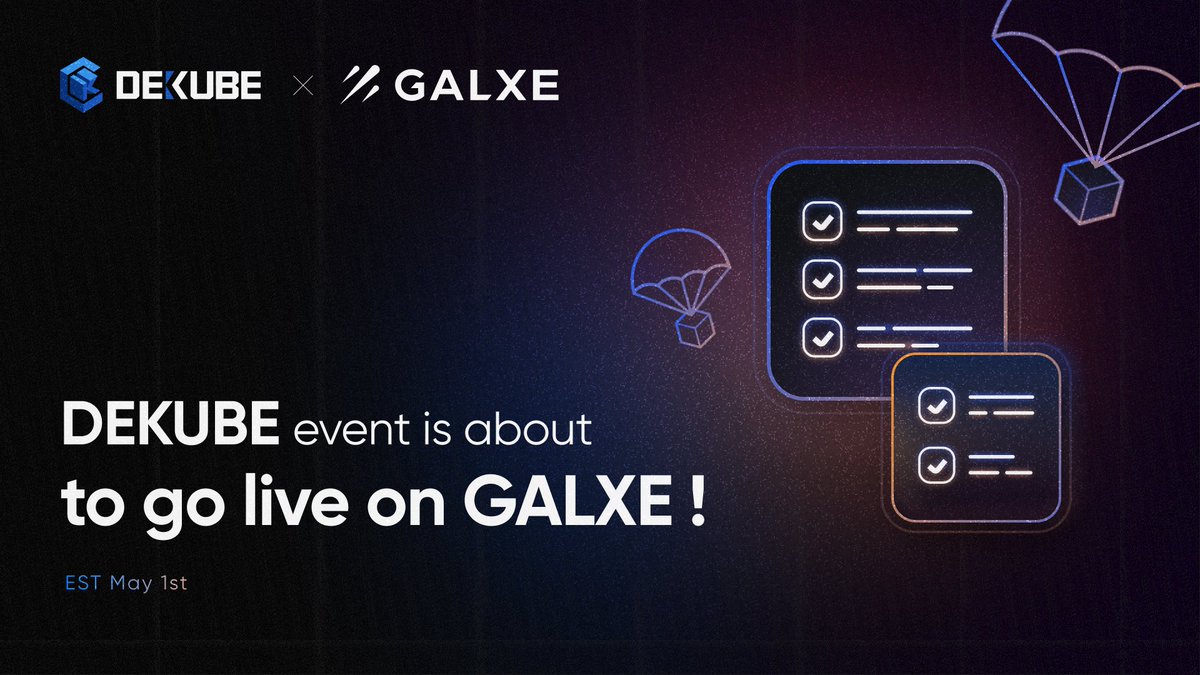 DEKUBE × GALXE

DEKUBE event is about to go live on GALXE !

EST May 1st